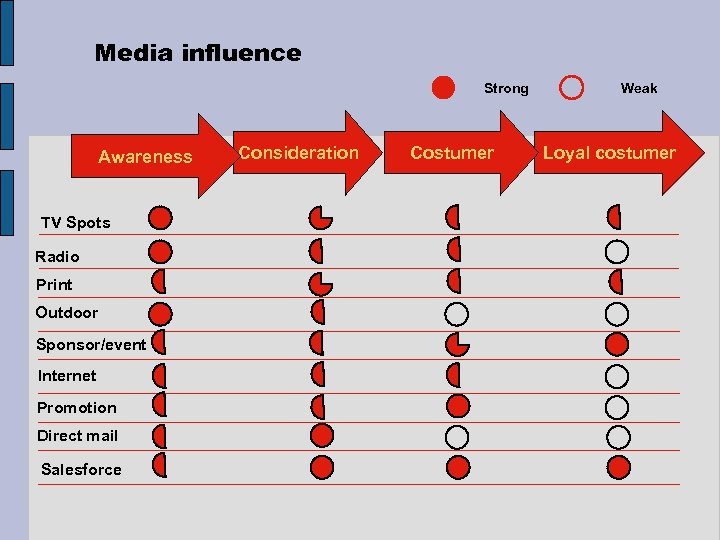 Media influence

Strong Weak

Awareness
Consideration
Costumer
Loyal costumer

TV Spots
Radio
Print
Outdoor
Sponsor/event
Internet
Promotion
Direct mail
Salesforce